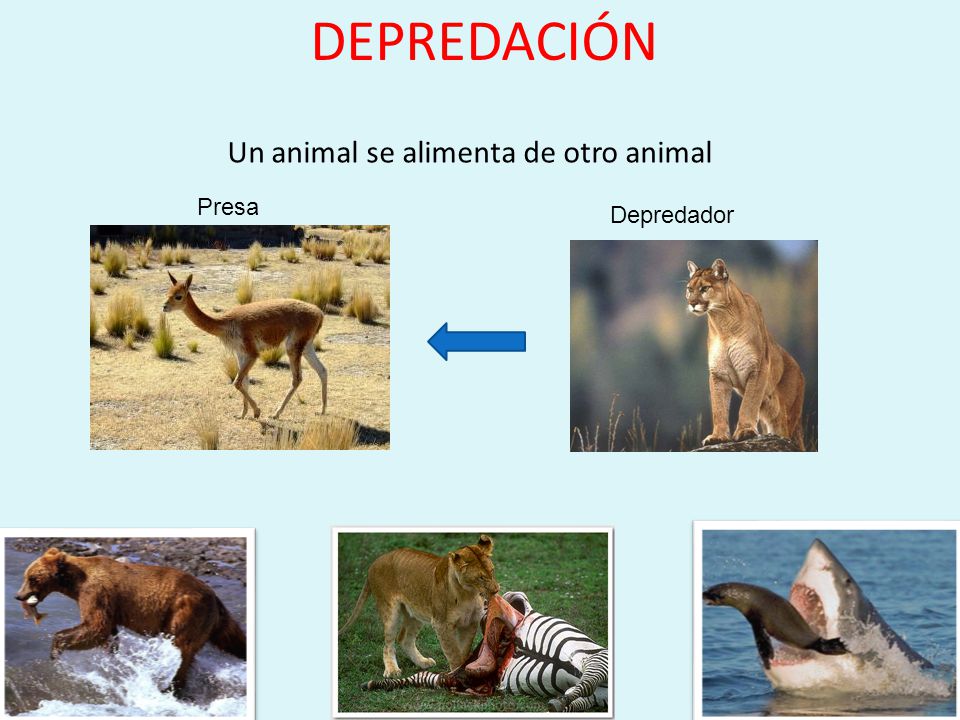 DEPREDACIÓN

Un animal se alimenta de otro animal

Presa

Depredador